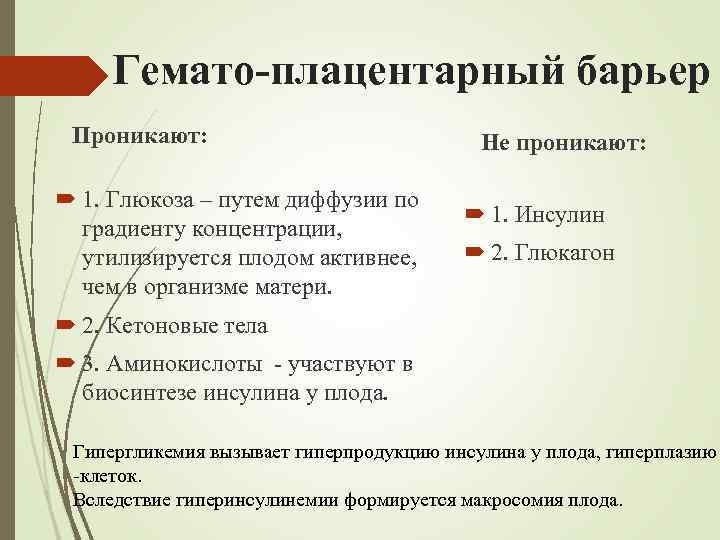 Гемато-плацентарный барьер

Проникают:

1. Глюкоза – путем диффузии по градиенту концентрации, утилизируется плодом активнее, чем в организме матери.

2. Кетоновые тела

3. Аминокислоты - участвуют в биосинтезе инсулина у плода.

Не проникают:

1. Инсулин

2. Глюкагон

Гипергликемия вызывает гиперпродукцию инсулина у плода, гиперплазию -клеток.
Вследствие гиперинсулинемии формируется макросомия плода.